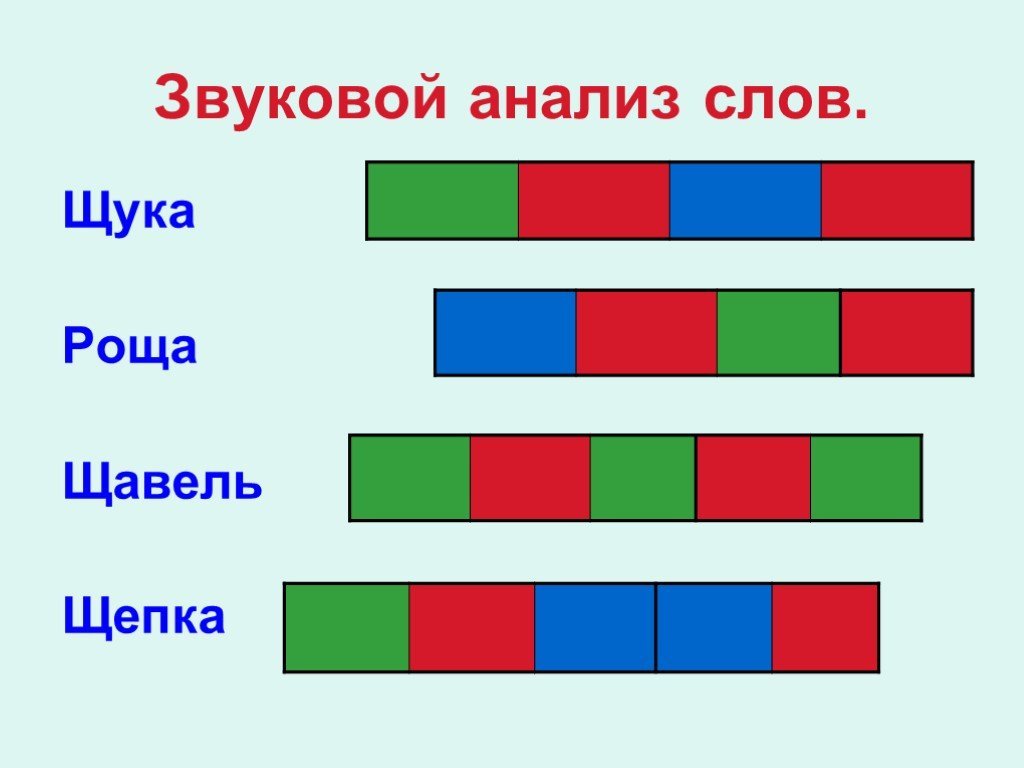 Звуковой анализ слов.

Щука

Роща

Щавель

Щепка